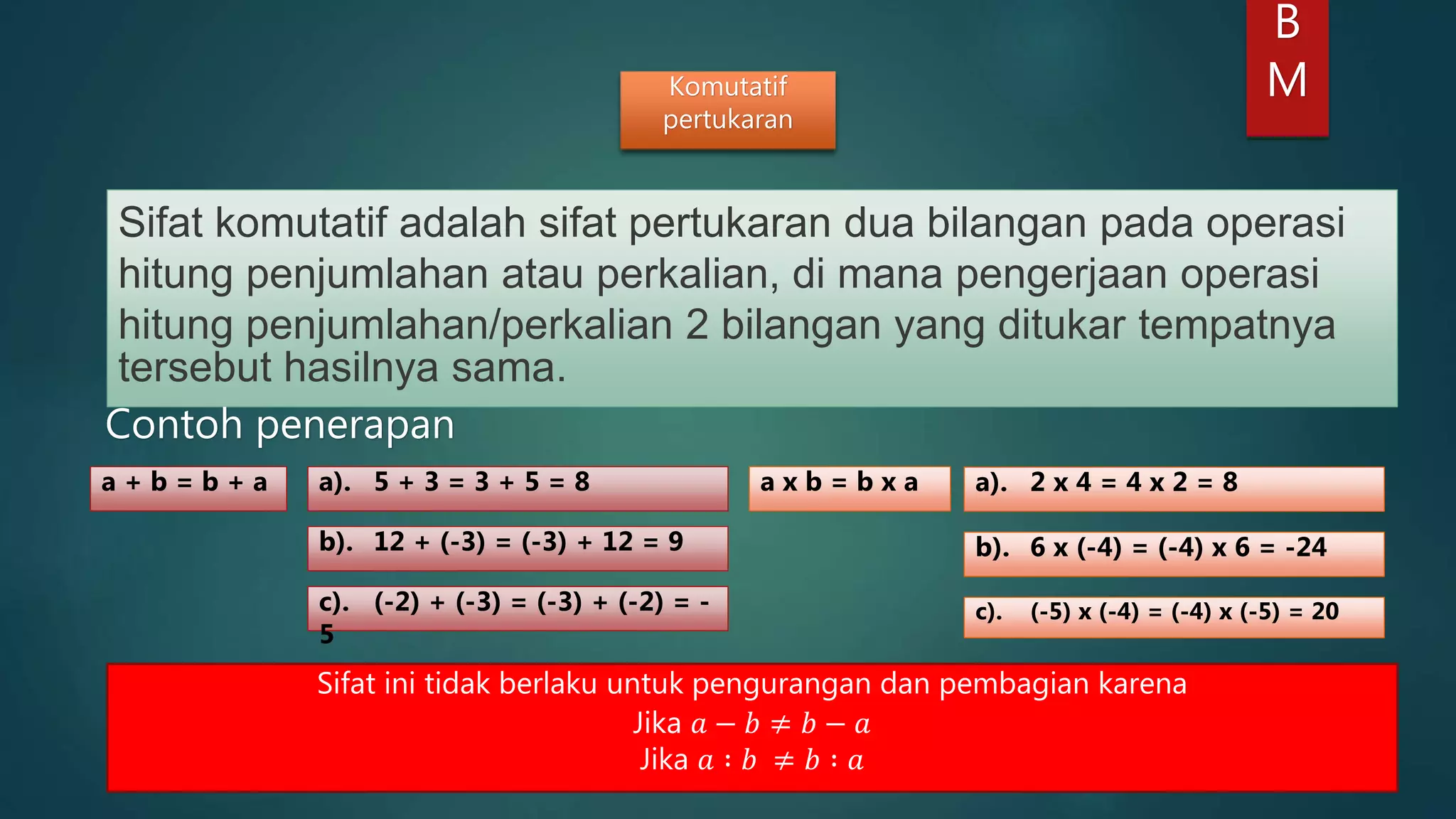 B
M

Komutatif pertukaran

Sifat komutatif adalah sifat pertukaran dua bilangan pada operasi hitung penjumlahan atau perkalian, di mana pengerjaan operasi hitung penjumlahan/perkalian 2 bilangan yang ditukar tempatnya tersebut hasilnya sama.

Contoh penerapan

a + b = b + a

a). 5 + 3 = 3 + 5 = 8

b). 12 + (-3) = (-3) + 12 = 9

c). (-2) + (-3) = (-3) + (-2) = -5

a x b = b x a

a). 2 x 4 = 4 x 2 = 8

b). 6 x (-4) = (-4) x 6 = -24

c). (-5) x (-4) = (-4) x (-5) = 20

Sifat ini tidak berlaku untuk pengurangan dan pembagian karena
Jika $a - b \neq b - a$
Jika $a : b \neq b : a$